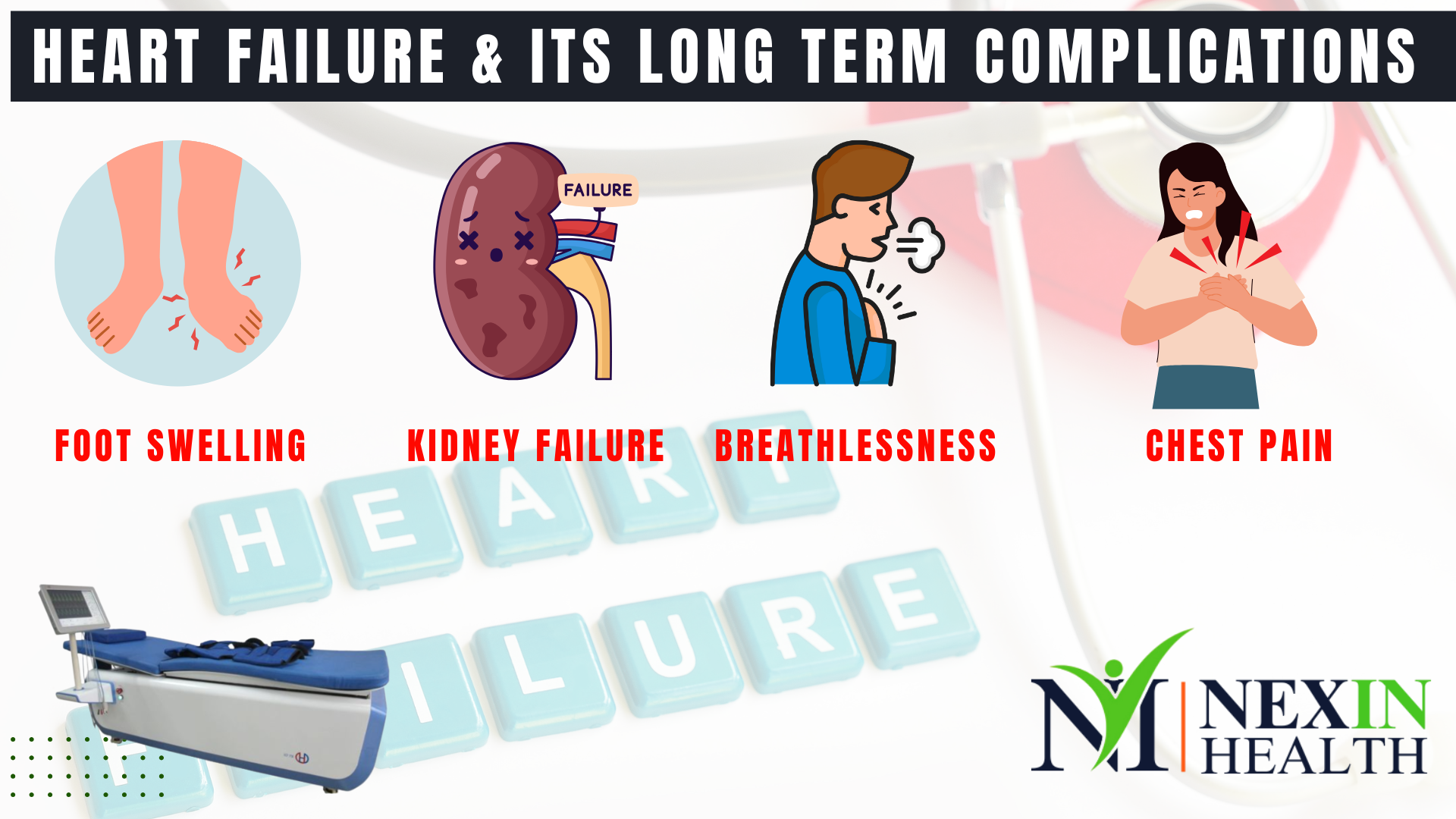 HEART FAILURE & ITS LONG TERM COMPLICATIONS

FAILURE

FOOT SWELLING

KIDNEY FAILURE

BREATHLESSNESS

CHEST PAIN

HEART

ILURE

NEXIN HEALTH